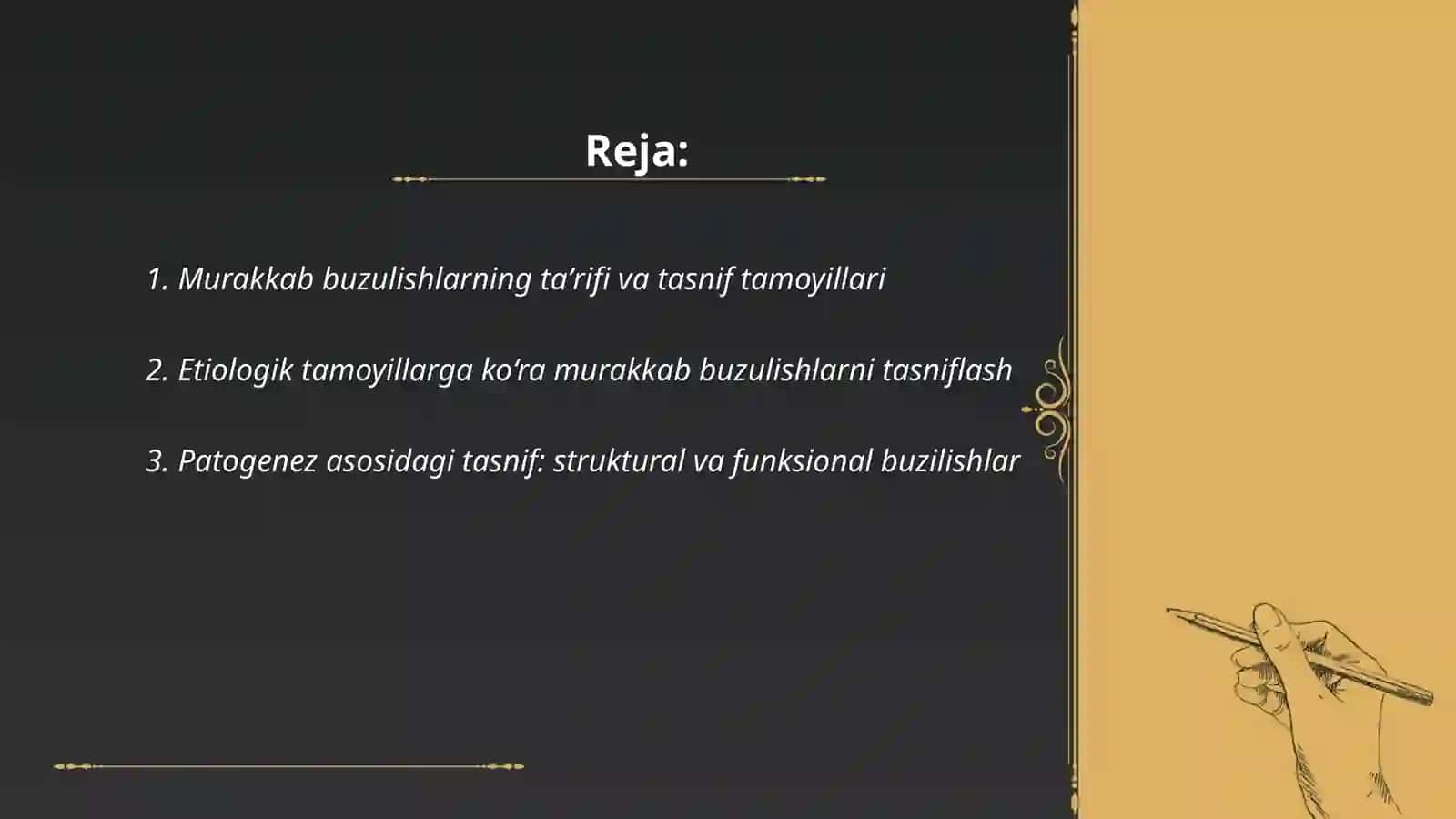 Reja:

1. Murakkab buzulishlarning ta’rifi va tasnif tamoyillari

2. Etiologik tamoyillarga ko‘ra murakkab buzulishlarni tasniflash

3. Patogenez asosidagi tasnif: struktural va funksional buzilishlar